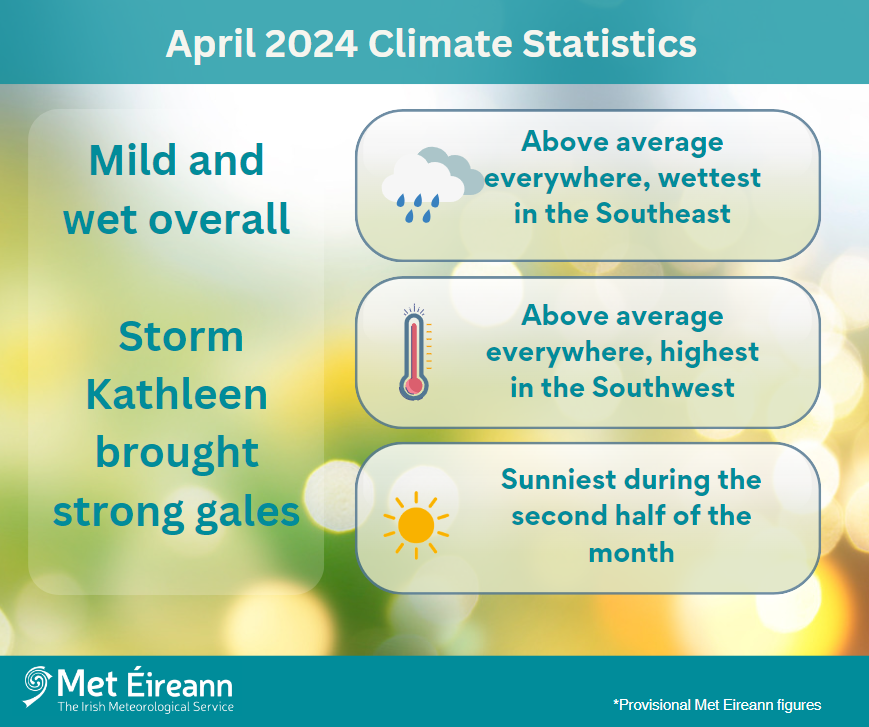 April 2024 Climate Statistics

Mild and wet overall

Storm Kathleen brought strong gales

Above average everywhere, wettest in the Southeast

Above average everywhere, highest in the Southwest

Sunniest during the second half of the month

Met Éireann
The Irish Meteorological Service

*Provisional Met Eireann figures